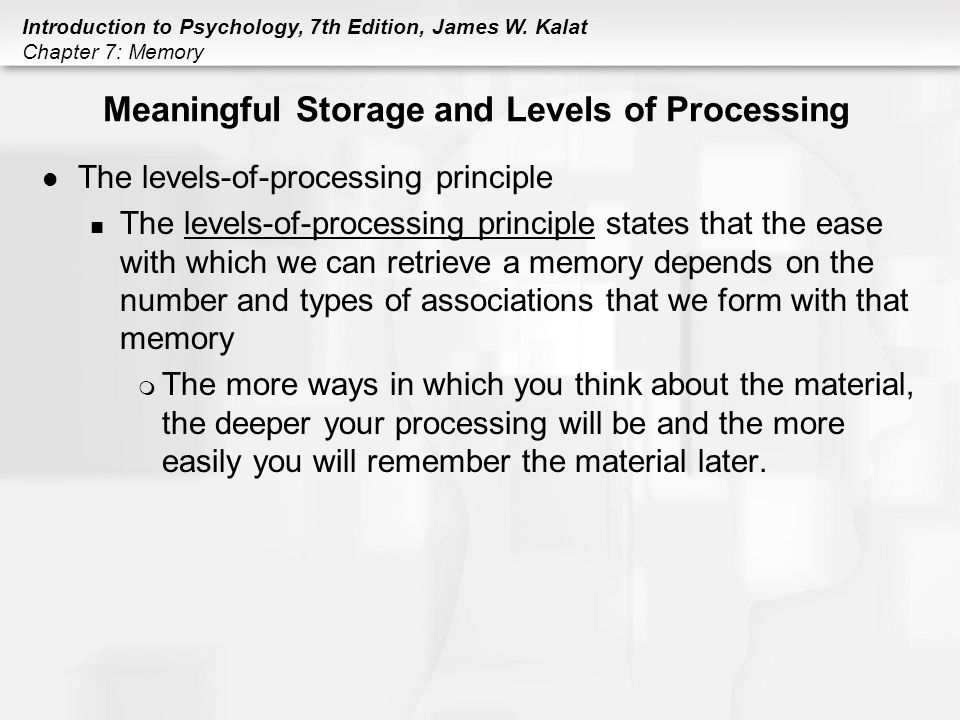 Introduction to Psychology, 7th Edition, James W. Kalat
Chapter 7: Memory

Meaningful Storage and Levels of Processing

● The levels-of-processing principle
■ The levels-of-processing principle states that the ease with which we can retrieve a memory depends on the number and types of associations that we form with that memory
❍ The more ways in which you think about the material, the deeper your processing will be and the more easily you will remember the material later.